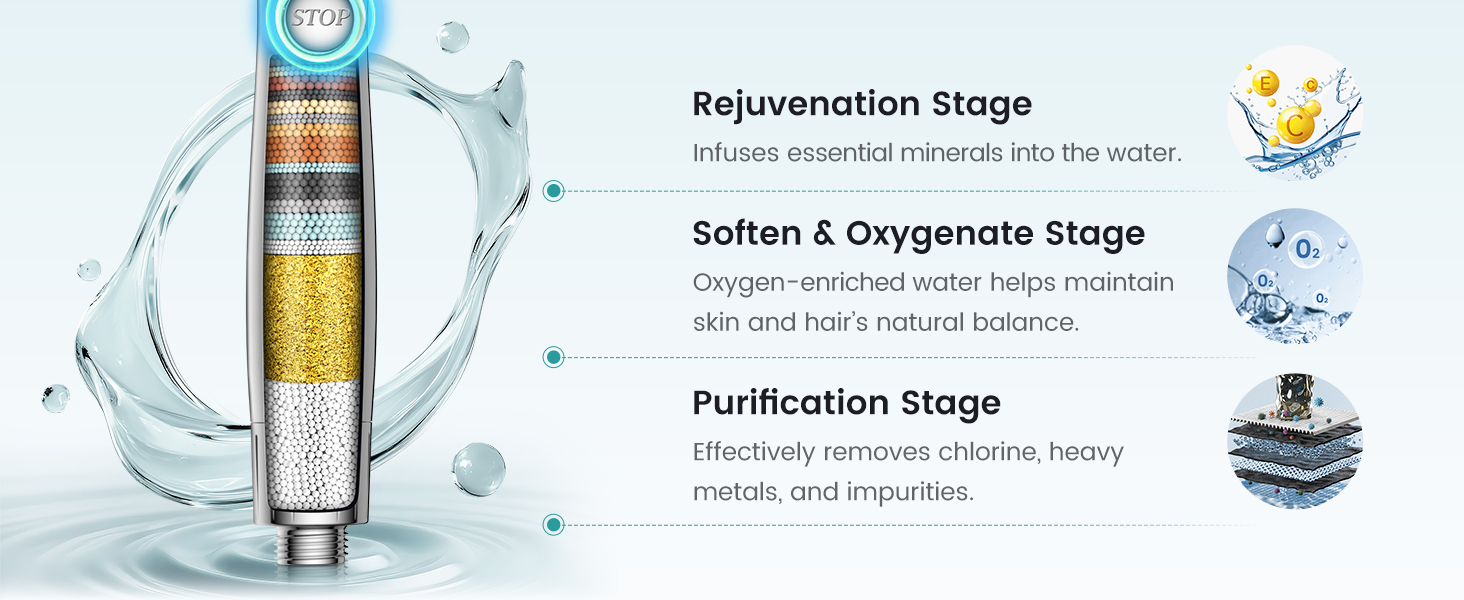 STOP

Rejuvenation Stage
Infuses essential minerals into the water.

E C C

Soften & Oxygenate Stage
Oxygen-enriched water helps maintain skin and hair's natural balance.

$O_2$ $O_2$ $O_2$

Purification Stage
Effectively removes chlorine, heavy metals, and impurities.